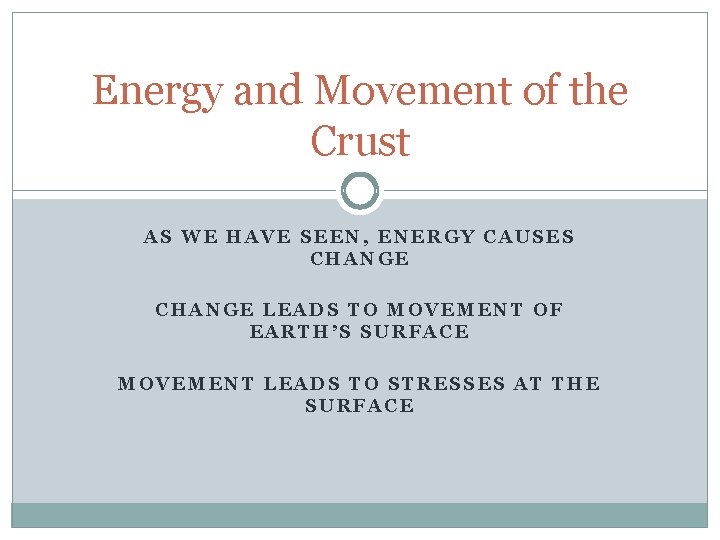 Energy and Movement of the Crust

AS WE HAVE SEEN, ENERGY CAUSES CHANGE

CHANGE LEADS TO MOVEMENT OF EARTH'S SURFACE

MOVEMENT LEADS TO STRESSES AT THE SURFACE